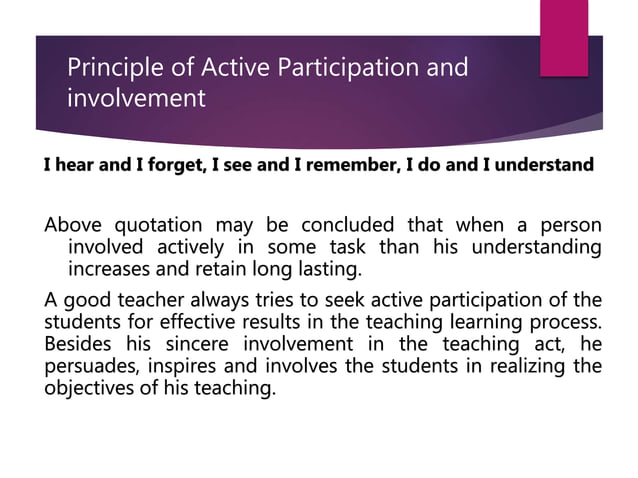 Principle of Active Participation and involvement

I hear and I forget, I see and I remember, I do and I understand

Above quotation may be concluded that when a person involved actively in some task than his understanding increases and retain long lasting.

A good teacher always tries to seek active participation of the students for effective results in the teaching learning process. Besides his sincere involvement in the teaching act, he persuades, inspires and involves the students in realizing the objectives of his teaching.